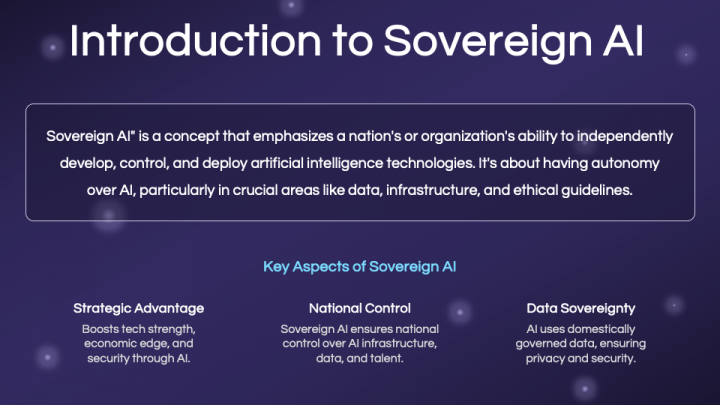 Introduction to Sovereign AI

Sovereign AI" is a concept that emphasizes a nation's or organization's ability to independently develop, control, and deploy artificial intelligence technologies. It's about having autonomy over AI, particularly in crucial areas like data, infrastructure, and ethical guidelines.

Key Aspects of Sovereign AI

Strategic Advantage
Boosts tech strength, economic edge, and security through AI.

National Control
Sovereign AI ensures national control over AI infrastructure, data, and talent.

Data Sovereignty
AI uses domestically governed data, ensuring privacy and security.